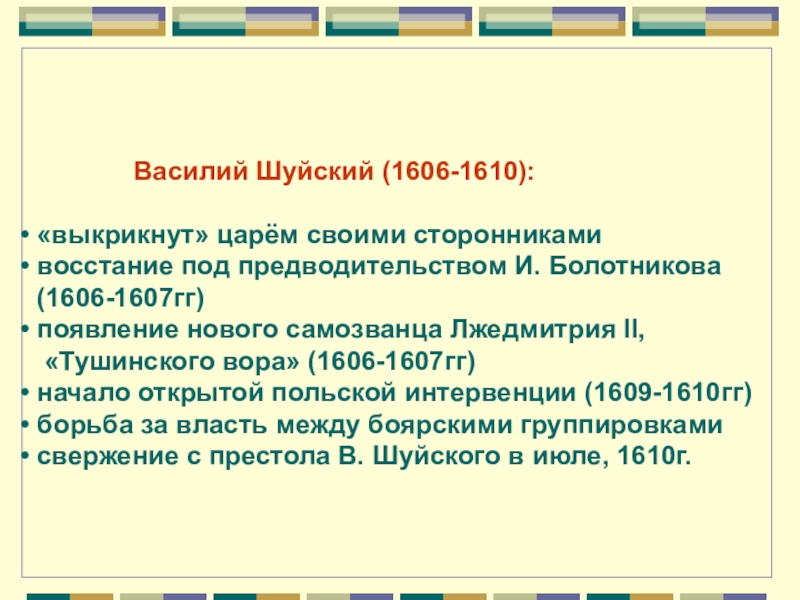 Василий Шуйский (1606-1610):

• «выкрикнут» царём своими сторонниками
• восстание под предводительством И. Болотникова (1606-1607гг)
• появление нового самозванца Лжедмитрия II, «Тушинского вора» (1606-1607гг)
• начало открытой польской интервенции (1609-1610гг)
• борьба за власть между боярскими группировками
• свержение с престола В. Шуйского в июле, 1610г.